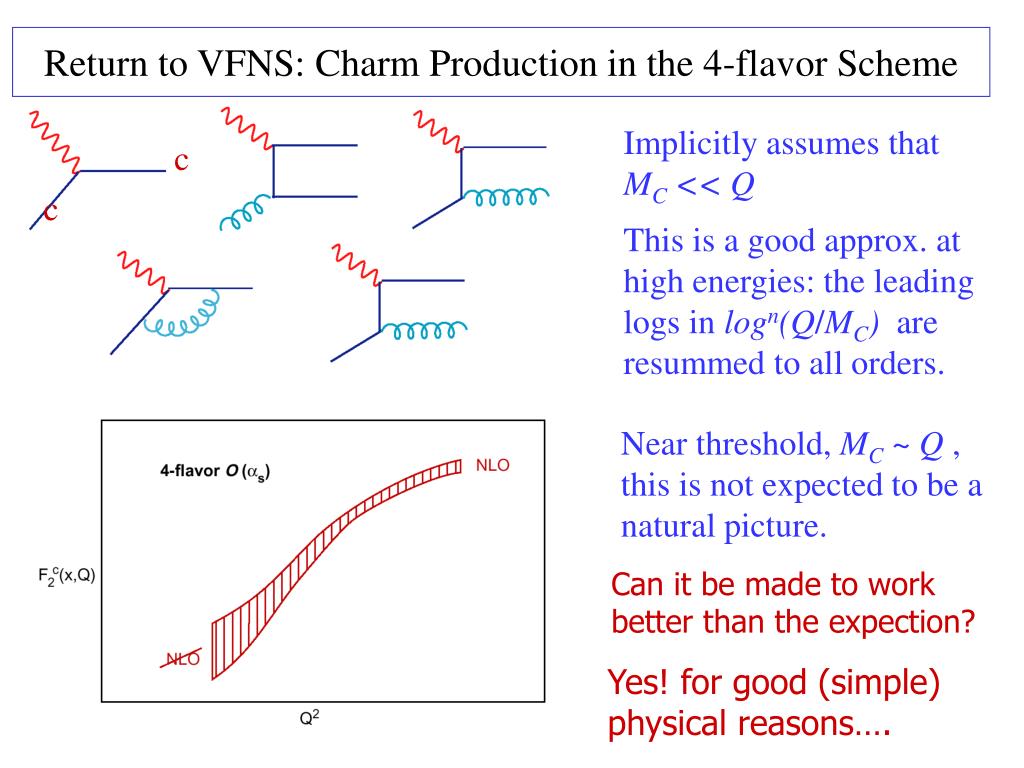 Return to VFNS: Charm Production in the 4-flavor Scheme

c

c

Implicitly assumes that $M_C << Q$

This is a good approx. at high energies: the leading logs in $log^n(Q/M_C)$ are resummed to all orders.

4-flavor $O(\alpha_s)$

NLO

$F_2^c(x,Q)$

NLO

$Q^2$

Near threshold, $M_C \sim Q$ , this is not expected to be a natural picture.

Can it be made to work better than the expection?

Yes! for good (simple) physical reasons….